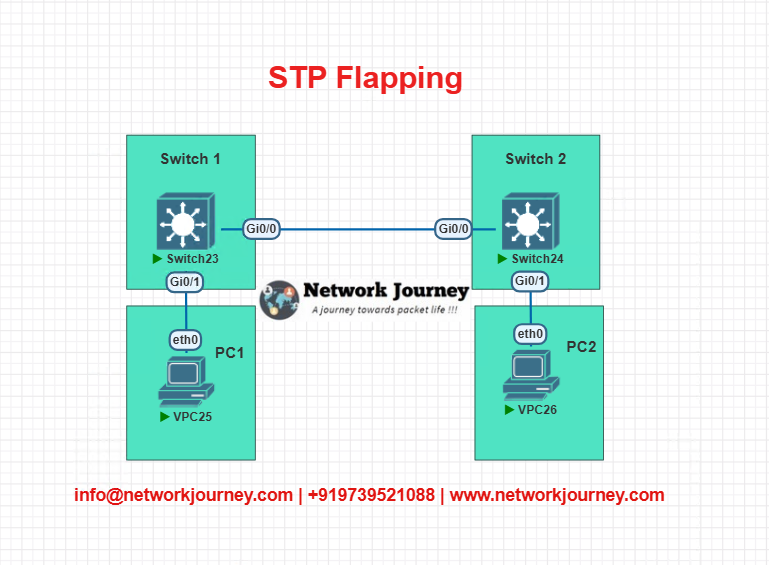 STP Flapping

Switch 1

Gi0/0

Switch23

Gi0/1

eth0

PC1

VPC25

Network Journey
A journey towards packet life !!!

Switch 2

Gi0/0

Switch24

Gi0/1

eth0

PC2

VPC26

info@networkjourney.com | +919739521088 | www.networkjourney.com